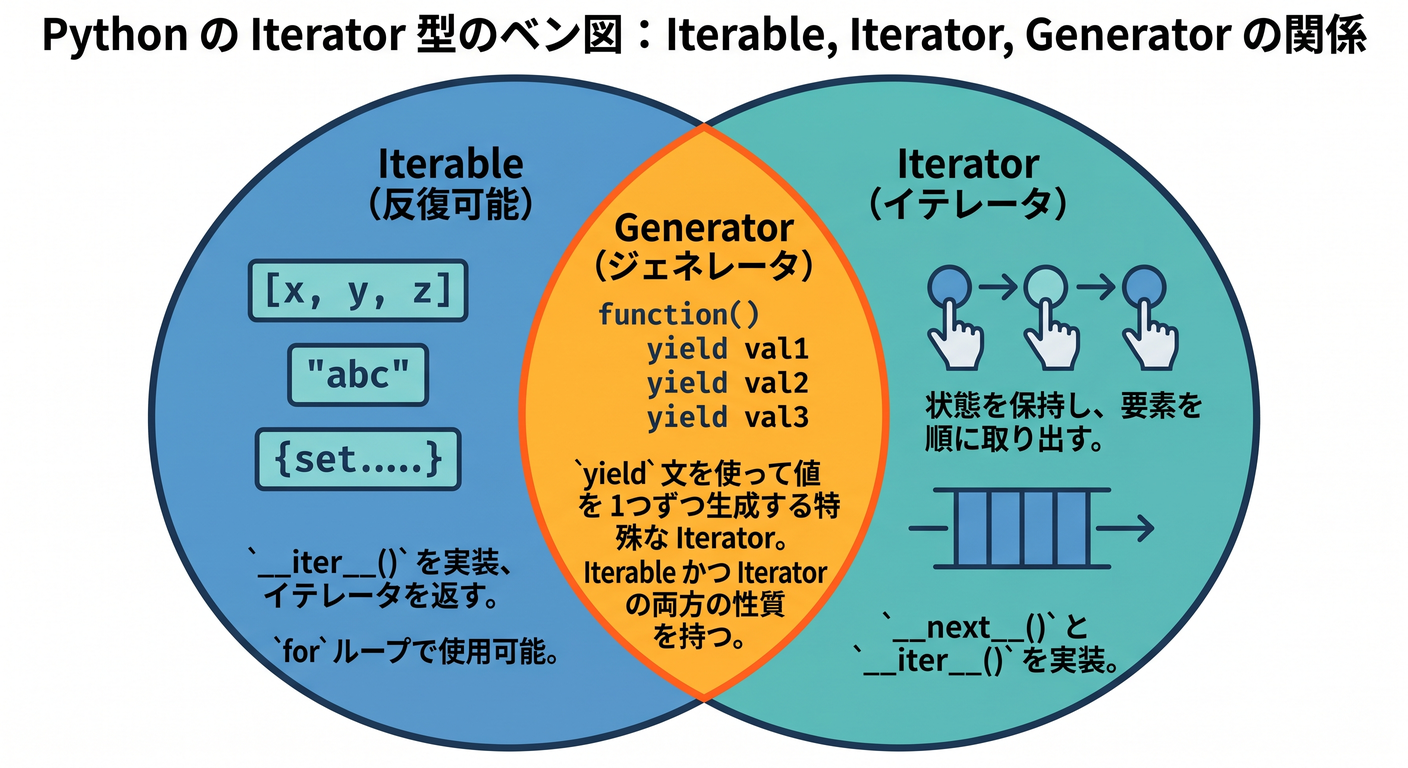 Python の Iterator 型のベン図：Iterable, Iterator, Generator の関係

Iterable
（反復可能）

[x, y, z]

"abc"

{set.....}

`__iter__()` を実装、イテレータを返す。

`for` ループで使用可能。

Generator
（ジェネレータ）

function()
yield val1
yield val2
yield val3

`yield` 文を使って値を 1つずつ生成する特殊な Iterator。
Iterable かつ Iterator の両方の性質を持つ。

Iterator
（イテレータ）

状態を保持し、要素を順に取り出す。

`__next__()` と `__iter__()` を実装。